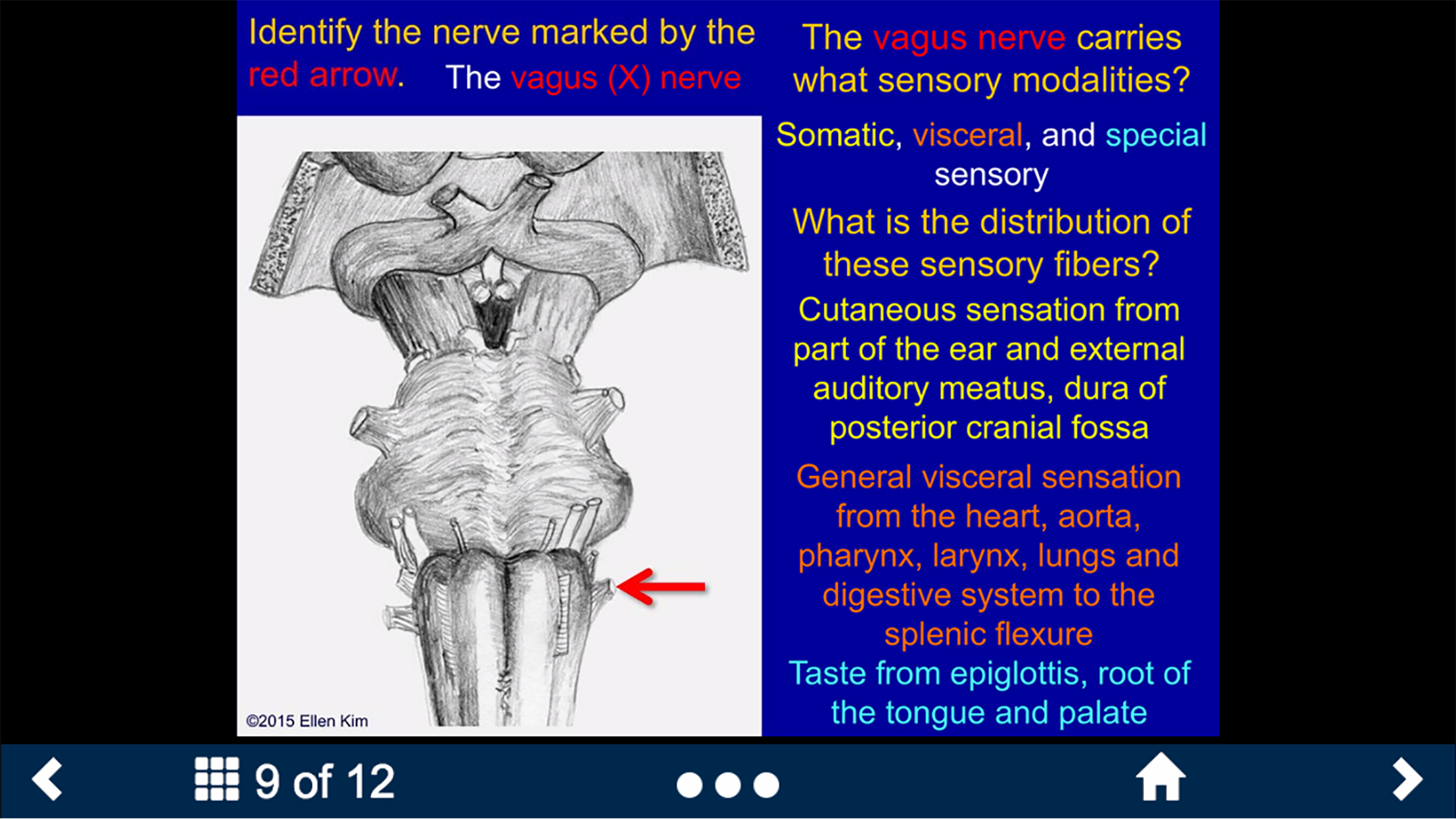 Identify the nerve marked by the red arrow. The vagus (X) nerve

©2015 Ellen Kim

The vagus nerve carries what sensory modalities?

Somatic, visceral, and special sensory

What is the distribution of these sensory fibers?

Cutaneous sensation from part of the ear and external auditory meatus, dura of posterior cranial fossa

General visceral sensation from the heart, aorta, pharynx, larynx, lungs and digestive system to the splenic flexure

Taste from epiglottis, root of the tongue and palate

9 of 12